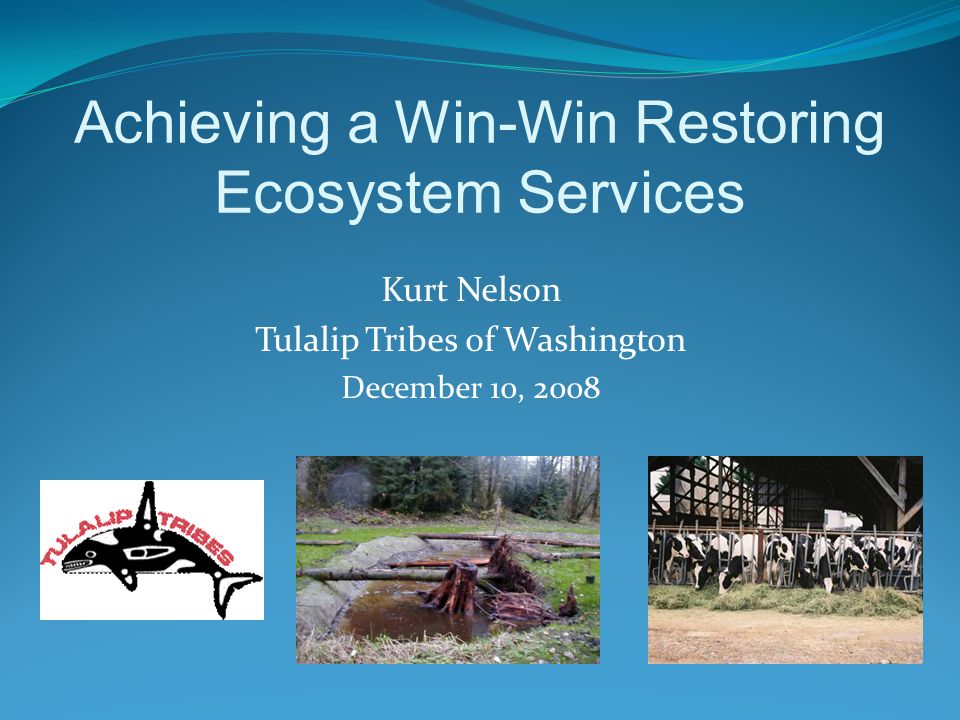 Achieving a Win-Win Restoring Ecosystem Services

Kurt Nelson
Tulalip Tribes of Washington
December 10, 2008

TULALIP TRIBES